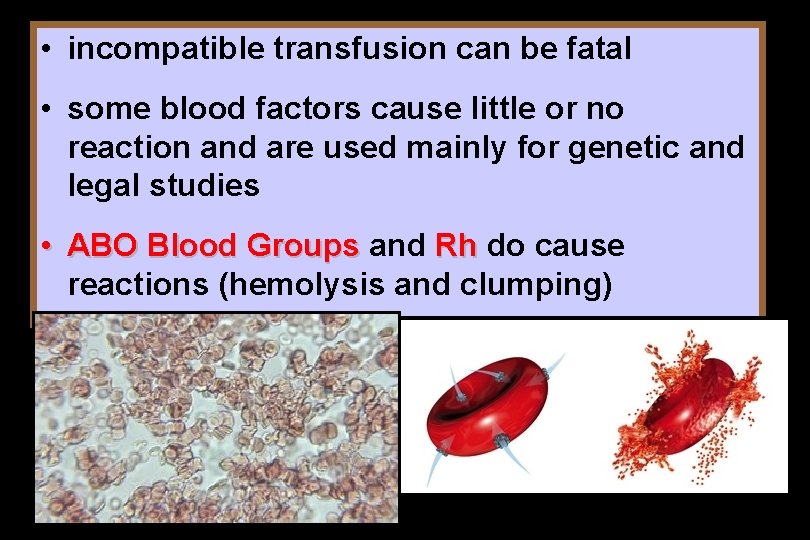 • incompatible transfusion can be fatal

• some blood factors cause little or no reaction and are used mainly for genetic and legal studies

• ABO Blood Groups and Rh do cause reactions (hemolysis and clumping)